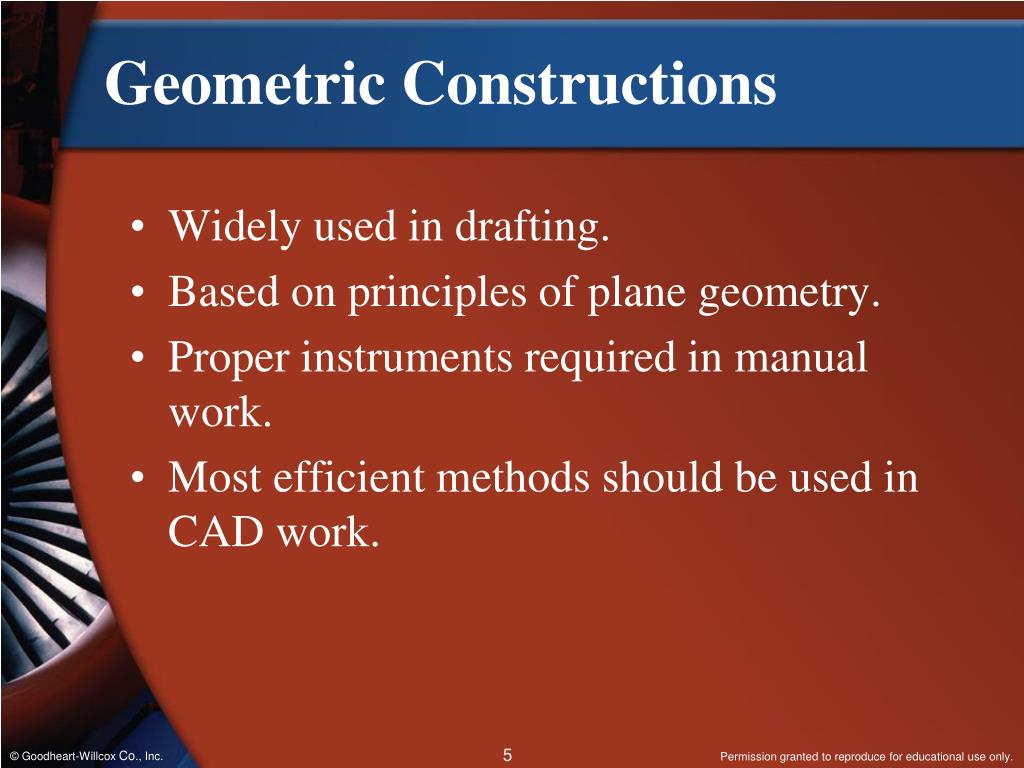 Geometric Constructions

• Widely used in drafting.
• Based on principles of plane geometry.
• Proper instruments required in manual work.
• Most efficient methods should be used in CAD work.

© Goodheart-Willcox Co., Inc.

5

Permission granted to reproduce for educational use only.